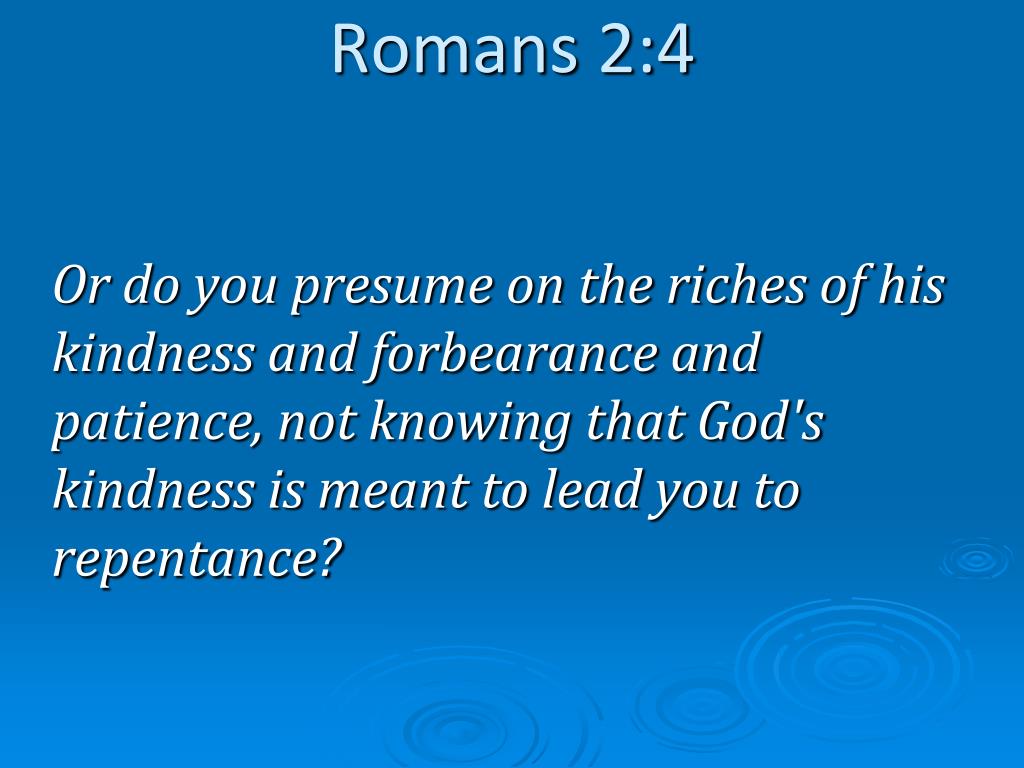 Romans 2:4

Or do you presume on the riches of his kindness and forbearance and patience, not knowing that God's kindness is meant to lead you to repentance?